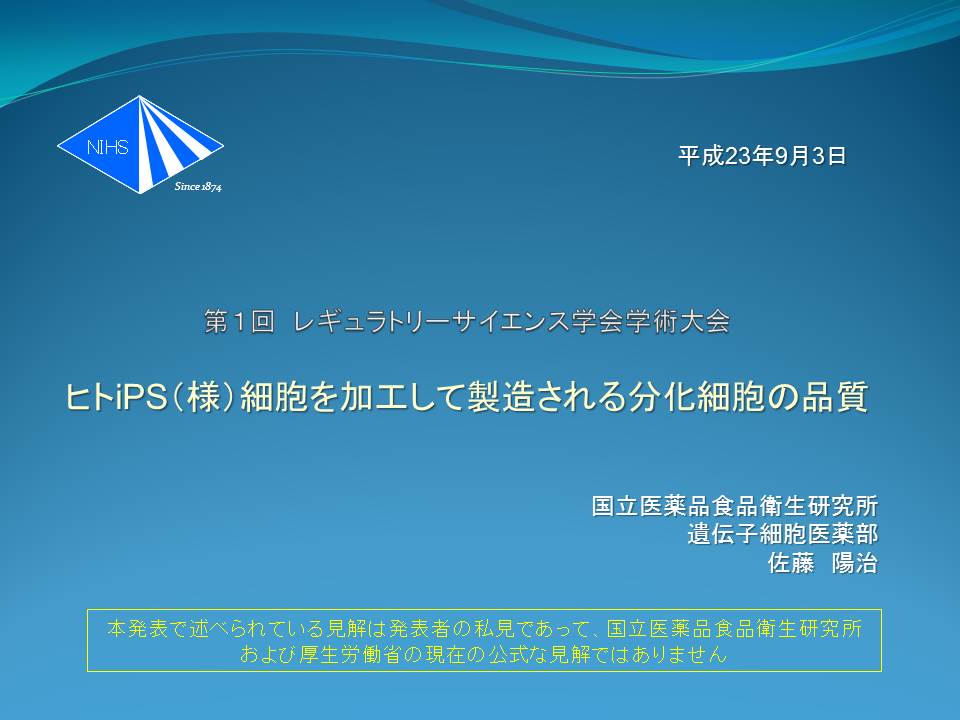 NIHS
Since 1874

平成23年9月3日

第１回　レギュラトリーサイエンス学会学術大会

ヒトiPS（様）細胞を加工して製造される分化細胞の品質

国立医薬品食品衛生研究所
遺伝子細胞医薬部
佐藤　陽治

本発表で述べられている見解は発表者の私見であって、国立医薬品食品衛生研究所および厚生労働省の現在の公式な見解ではありません